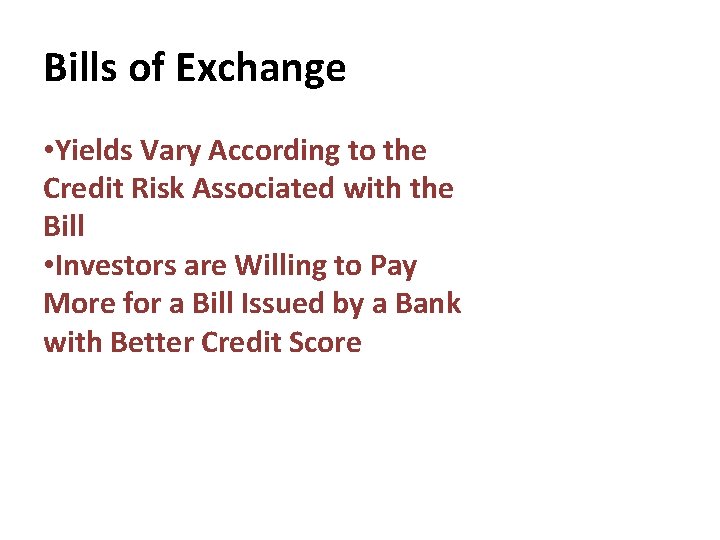 Bills of Exchange

•Yields Vary According to the Credit Risk Associated with the Bill
•Investors are Willing to Pay More for a Bill Issued by a Bank with Better Credit Score